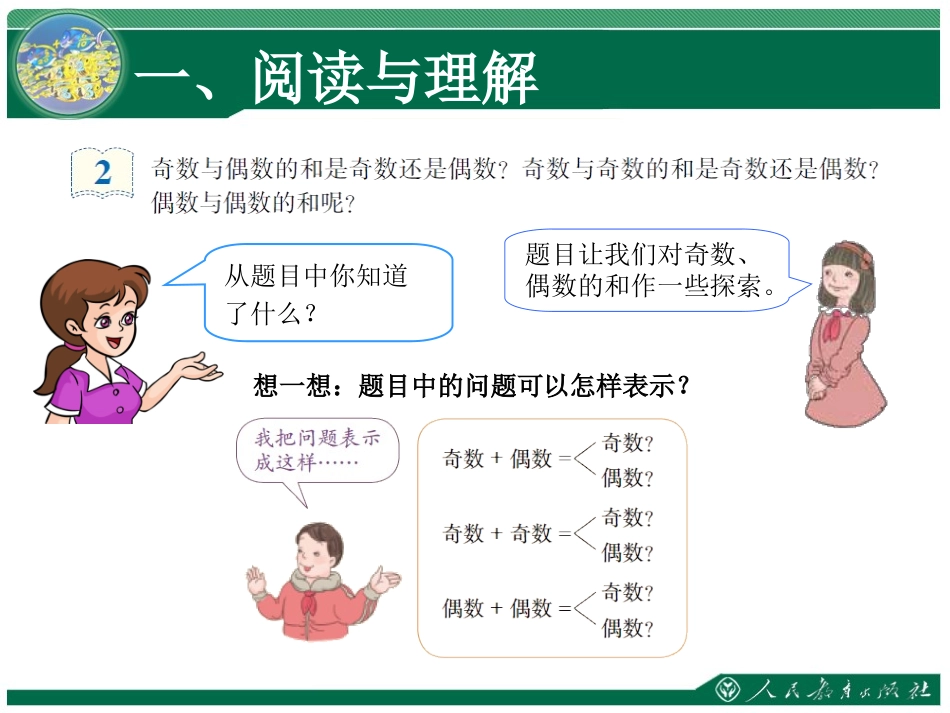 一、阅读与理解

2 奇数与偶数的和是奇数还是偶数？奇数与奇数的和是奇数还是偶数？偶数与偶数的和呢？

从题目中你知道了什么？

题目让我们对奇数、偶数的和作一些探索。

想一想：题目中的问题可以怎样表示？

我把问题表示成这样……

奇数 + 偶数 = 奇数？ 偶数？

奇数 + 奇数 = 奇数？ 偶数？

偶数 + 偶数 = 奇数？ 偶数？

人民教育出版社